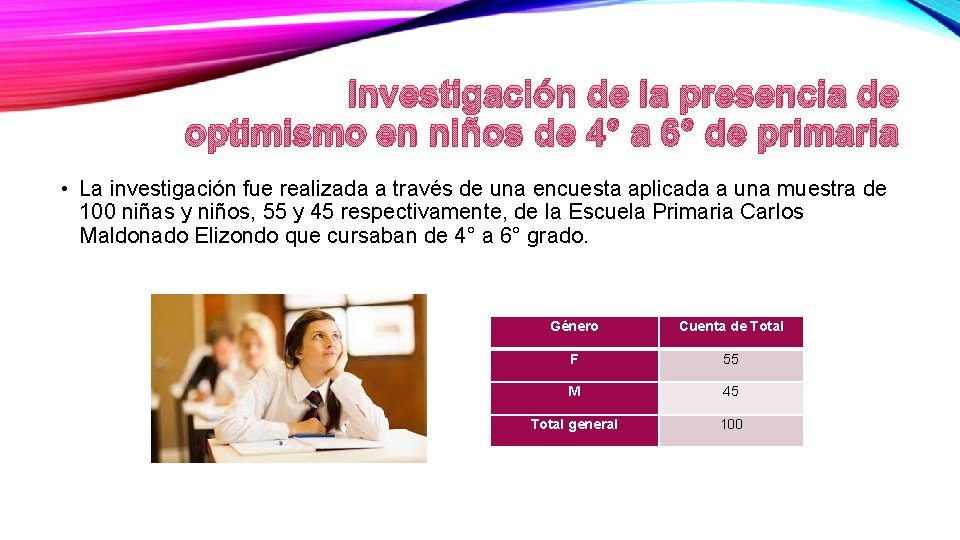 Investigación de la presencia de optimismo en niños de 4° a 6° de primaria

• La investigación fue realizada a través de una encuesta aplicada a una muestra de 100 niñas y niños, 55 y 45 respectivamente, de la Escuela Primaria Carlos Maldonado Elizondo que cursaban de 4° a 6° grado.

| Género | Cuenta de Total |
|---|---|
| F | 55 |
| M | 45 |
| Total general | 100 |